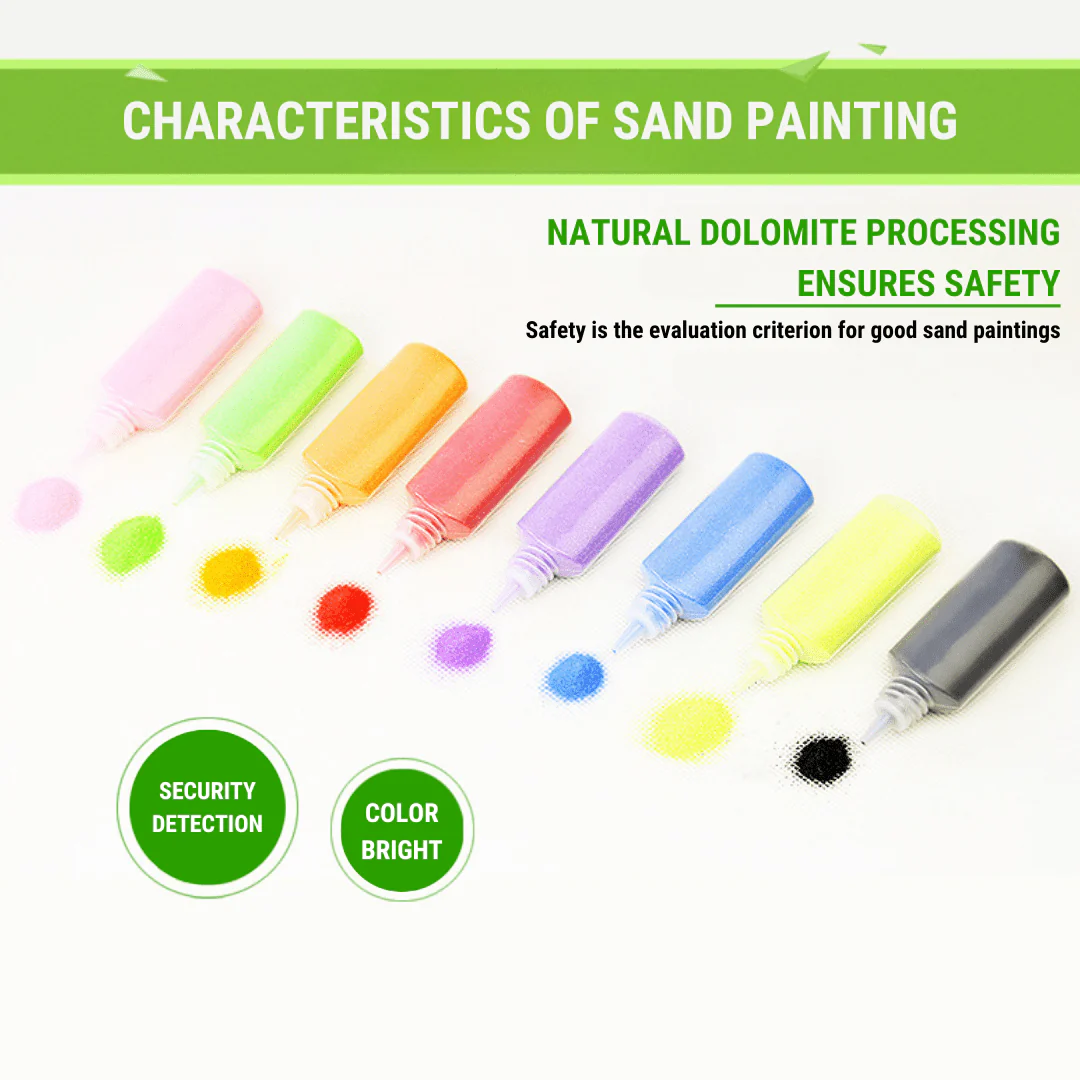 CHARACTERISTICS OF SAND PAINTING

NATURAL DOLOMITE PROCESSING ENSURES SAFETY

Safety is the evaluation criterion for good sand paintings

SECURITY DETECTION

COLOR BRIGHT